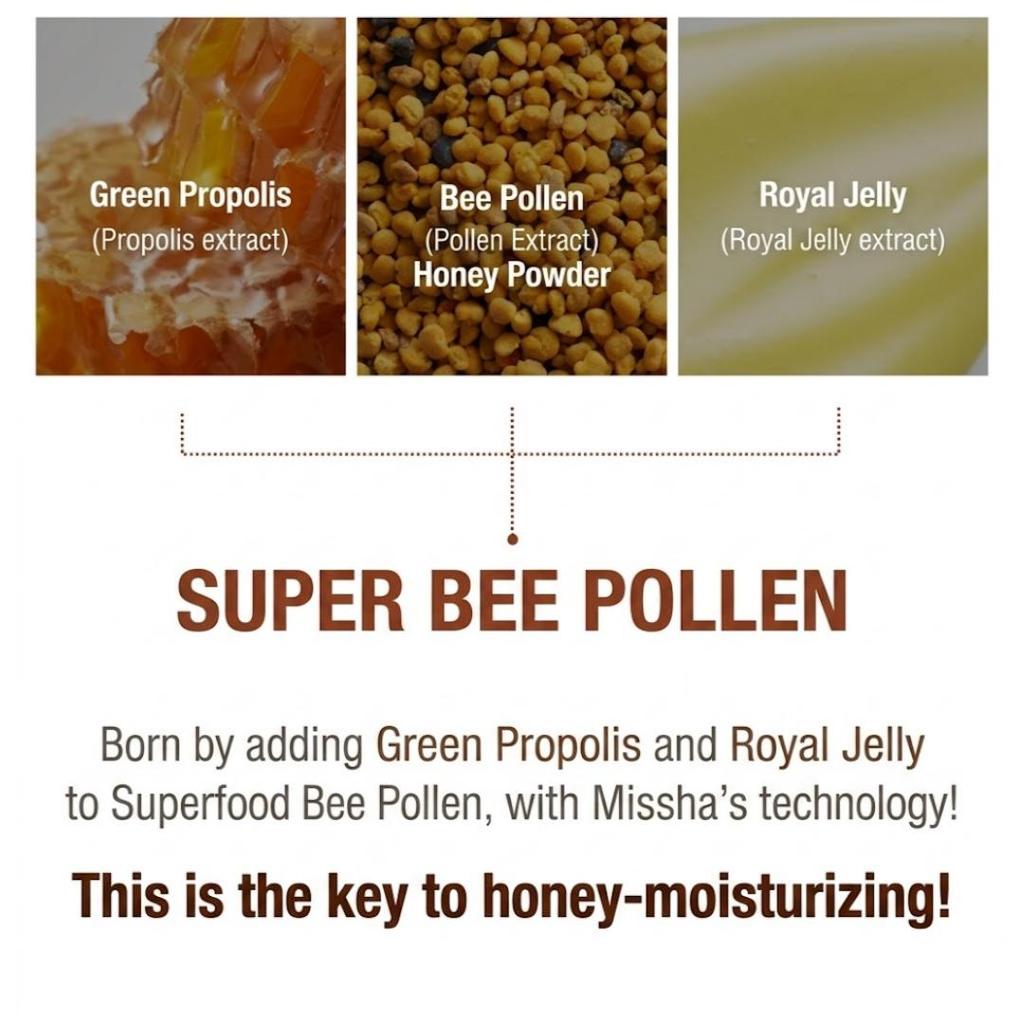 Green Propolis
(Propolis extract)

Bee Pollen
(Pollen Extract)
Honey Powder

Royal Jelly
(Royal Jelly extract)

SUPER BEE POLLEN

Born by adding Green Propolis and Royal Jelly to Superfood Bee Pollen, with Missha's technology!

This is the key to honey-moisturizing!